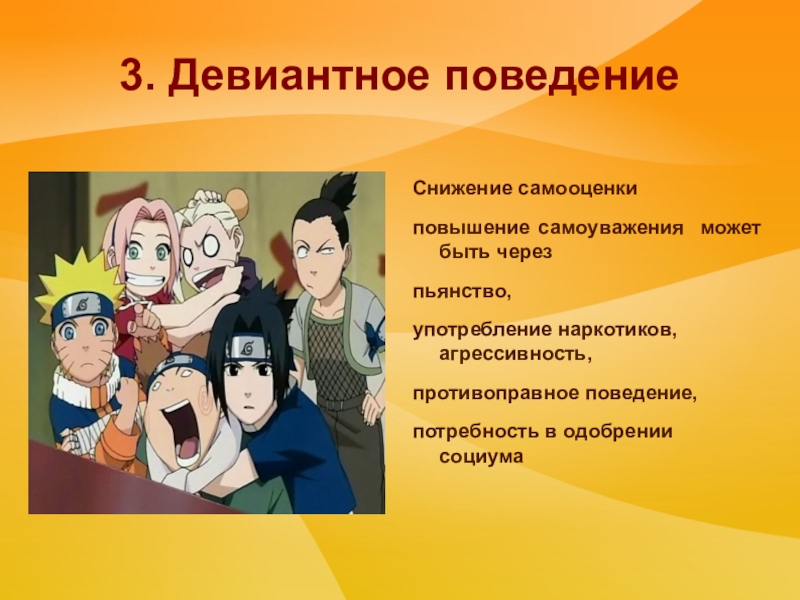 3. Девиантное поведение

Снижение самооценки

повышение самоуважения может быть через

пьянство,

употребление наркотиков, агрессивность,

противоправное поведение,

потребность в одобрении социума